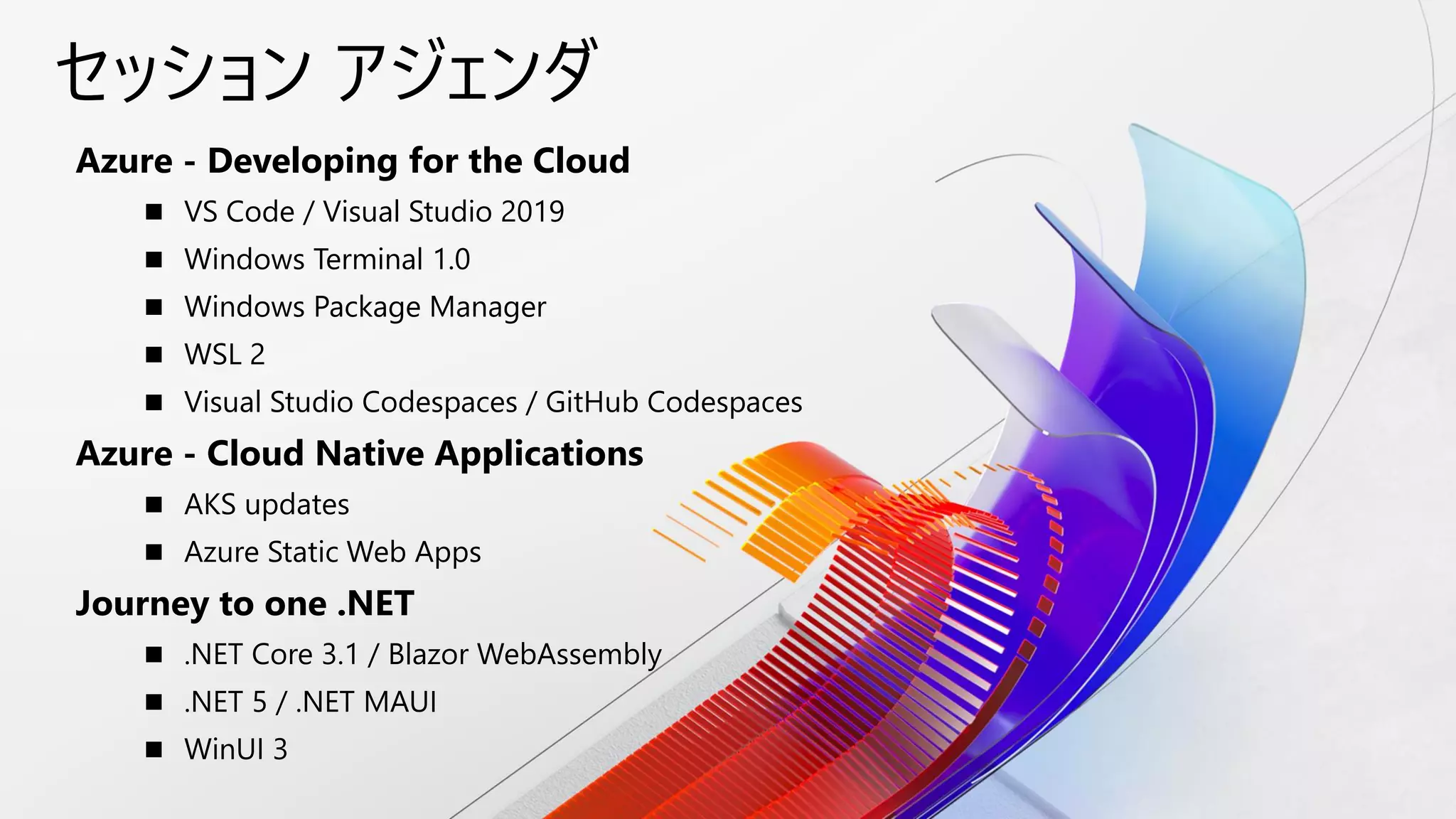 セッション アジェンダ

Azure - Developing for the Cloud

■ VS Code / Visual Studio 2019
■ Windows Terminal 1.0
■ Windows Package Manager
■ WSL 2
■ Visual Studio Codespaces / GitHub Codespaces

Azure - Cloud Native Applications

■ AKS updates
■ Azure Static Web Apps

Journey to one .NET

■ .NET Core 3.1 / Blazor WebAssembly
■ .NET 5 / .NET MAUI
■ WinUI 3